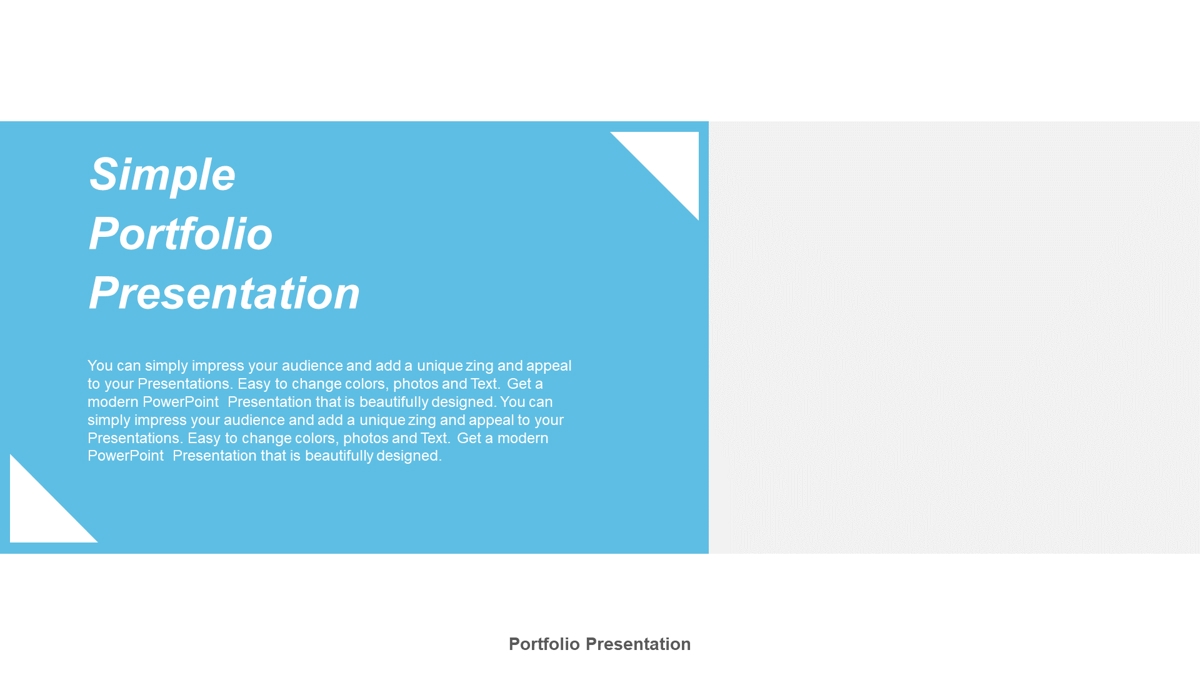 Simple
Portfolio
Presentation

You can simply impress your audience and add a unique zing and appeal to your Presentations. Easy to change colors, photos and Text. Get a modern PowerPoint Presentation that is beautifully designed. You can simply impress your audience and add a unique zing and appeal to your Presentations. Easy to change colors, photos and Text. Get a modern PowerPoint Presentation that is beautifully designed.

Portfolio Presentation